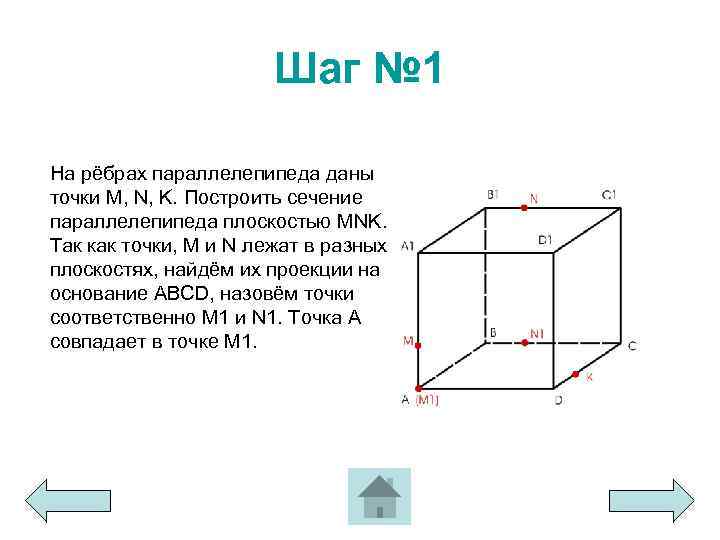 Шаг №1

На рёбрах параллелепипеда даны точки M, N, K. Построить сечение параллелепипеда плоскостью MNK. Так как точки, M и N лежат в разных плоскостях, найдём их проекции на основание ABCD, назовём точки соответственно M1 и N1. Точка A совпадает в точке M1.

B1
N
C1
A1
D1
M
B
N1
C
K
A
(M1)
D